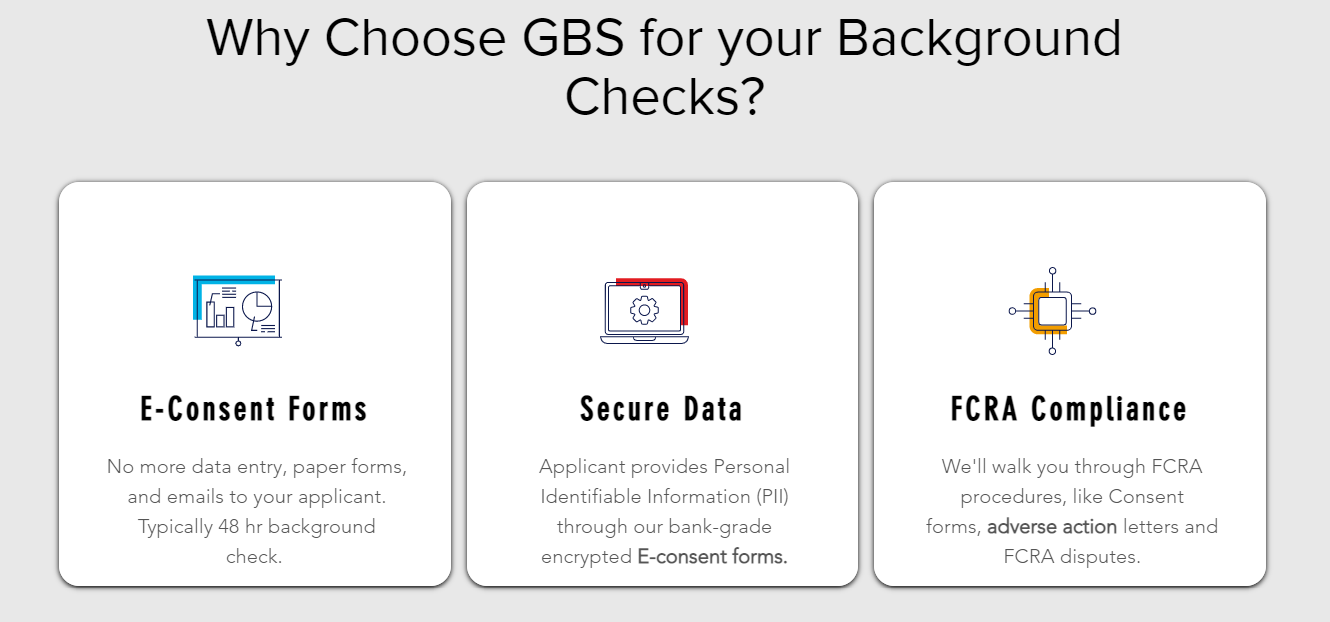 Why Choose GBS for your Background Checks?

E-Consent Forms

No more data entry, paper forms, and emails to your applicant. Typically 48 hr background check.

Secure Data

Applicant provides Personal Identifiable Information (PII) through our bank-grade encrypted E-consent forms.

FCRA Compliance

We'll walk you through FCRA procedures, like Consent forms, adverse action letters and FCRA disputes.